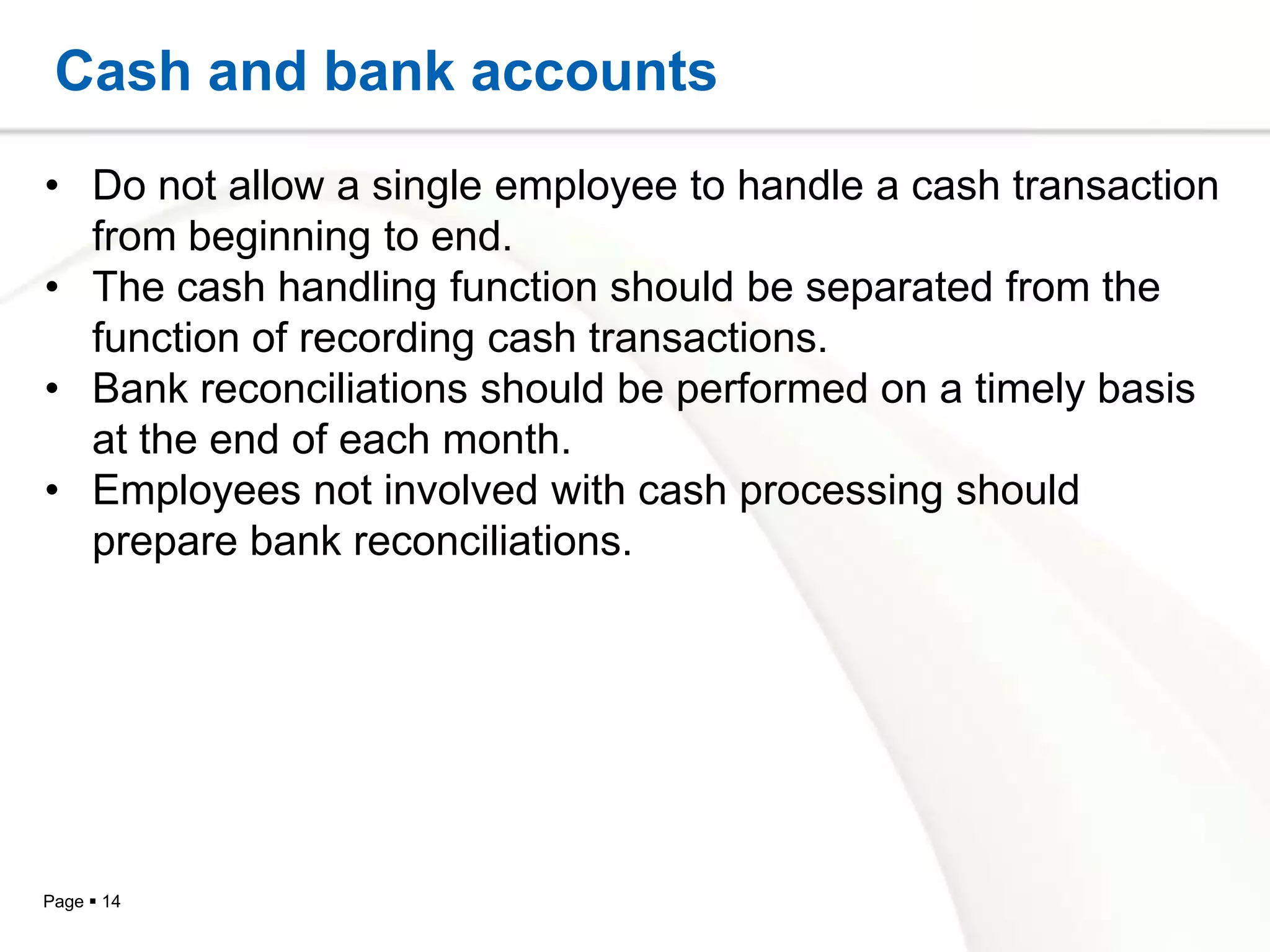 Cash and bank accounts

• Do not allow a single employee to handle a cash transaction from beginning to end.
• The cash handling function should be separated from the function of recording cash transactions.
• Bank reconciliations should be performed on a timely basis at the end of each month.
• Employees not involved with cash processing should prepare bank reconciliations.

Page ▪ 14